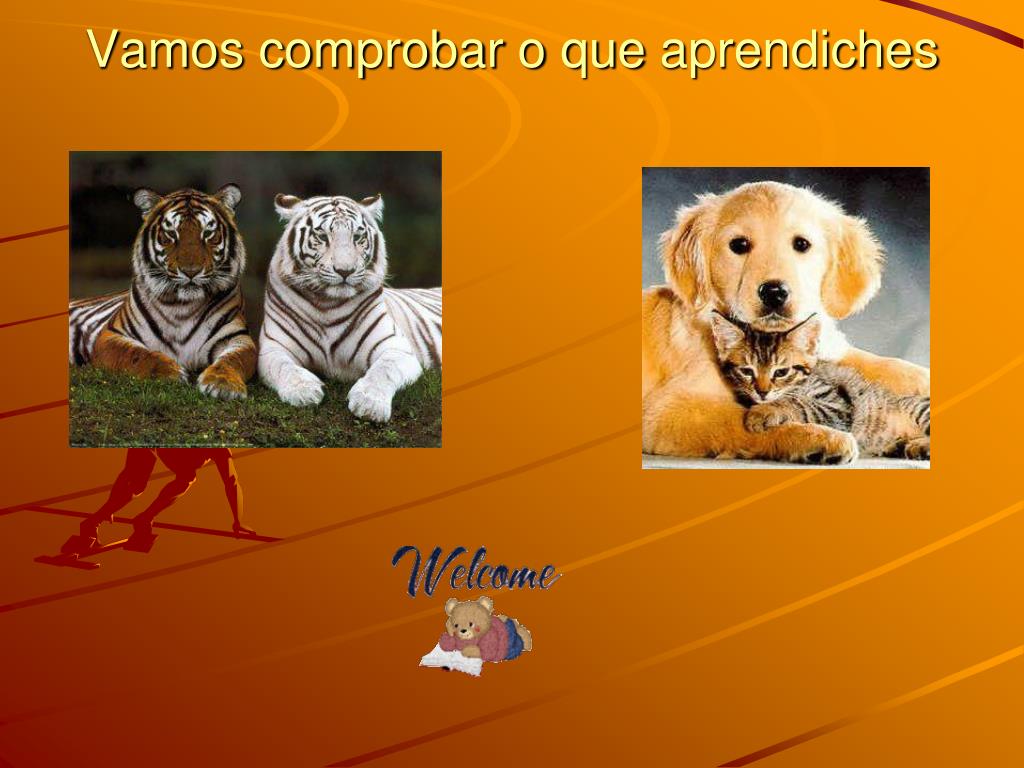 Vamos comprobar o que aprendiches

Welcome